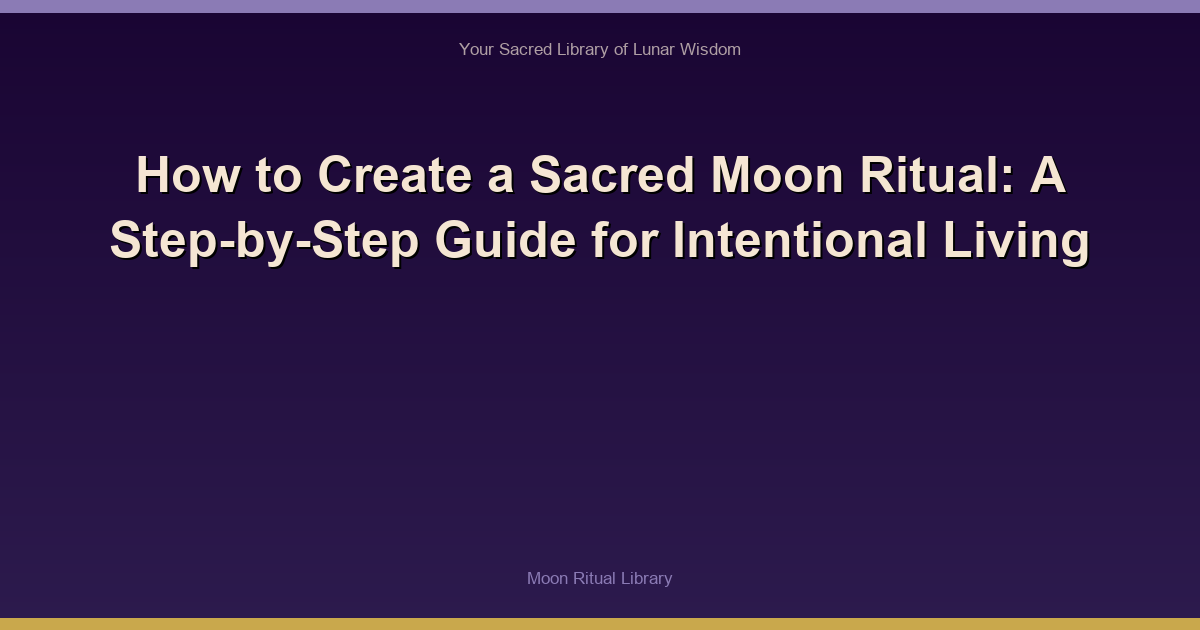 Your Sacred Library of Lunar Wisdom

How to Create a Sacred Moon Ritual: A Step-by-Step Guide for Intentional Living

Moon Ritual Library